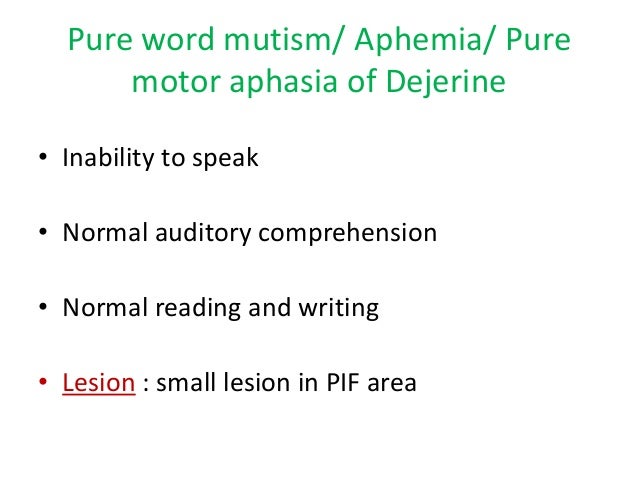 Pure word mutism/ Aphemia/ Pure motor aphasia of Dejerine

• Inability to speak

• Normal auditory comprehension

• Normal reading and writing

• Lesion : small lesion in PIF area